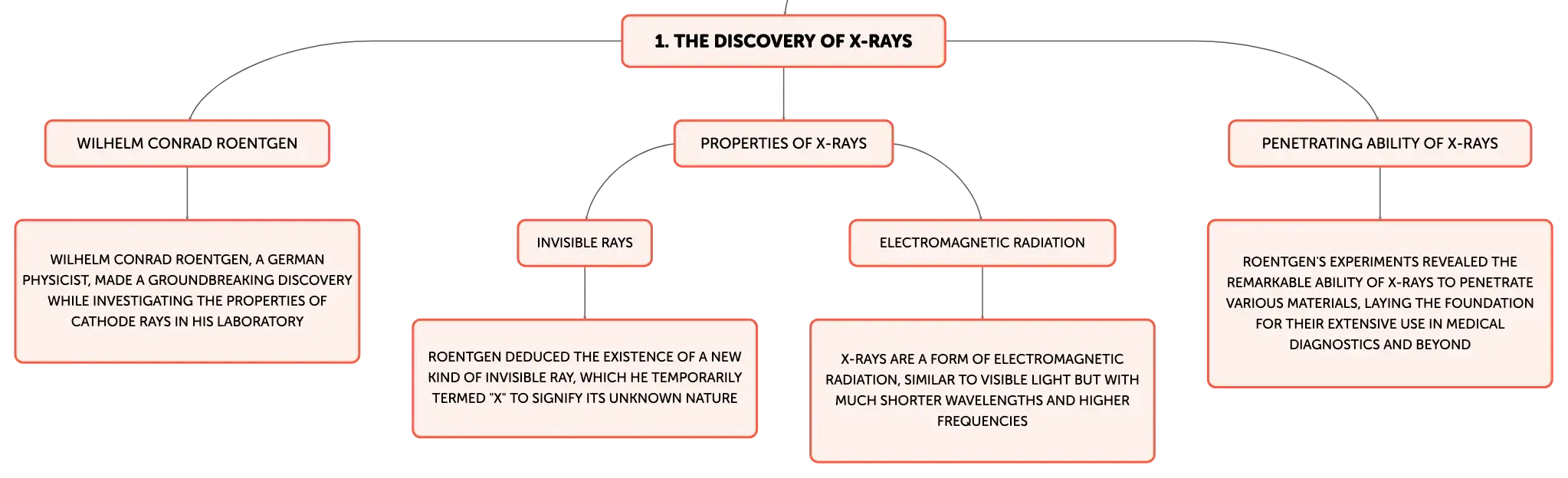 1. THE DISCOVERY OF X-RAYS

WILHELM CONRAD ROENTGEN

WILHELM CONRAD ROENTGEN, A GERMAN PHYSICIST, MADE A GROUNDBREAKING DISCOVERY WHILE INVESTIGATING THE PROPERTIES OF CATHODE RAYS IN HIS LABORATORY

PROPERTIES OF X-RAYS

INVISIBLE RAYS

ROENTGEN DEDUCED THE EXISTENCE OF A NEW KIND OF INVISIBLE RAY, WHICH HE TEMPORARILY TERMED "X" TO SIGNIFY ITS UNKNOWN NATURE

ELECTROMAGNETIC RADIATION

X-RAYS ARE A FORM OF ELECTROMAGNETIC RADIATION, SIMILAR TO VISIBLE LIGHT BUT WITH MUCH SHORTER WAVELENGTHS AND HIGHER FREQUENCIES

PENETRATING ABILITY OF X-RAYS

ROENTGEN'S EXPERIMENTS REVEALED THE REMARKABLE ABILITY OF X-RAYS TO PENETRATE VARIOUS MATERIALS, LAYING THE FOUNDATION FOR THEIR EXTENSIVE USE IN MEDICAL DIAGNOSTICS AND BEYOND